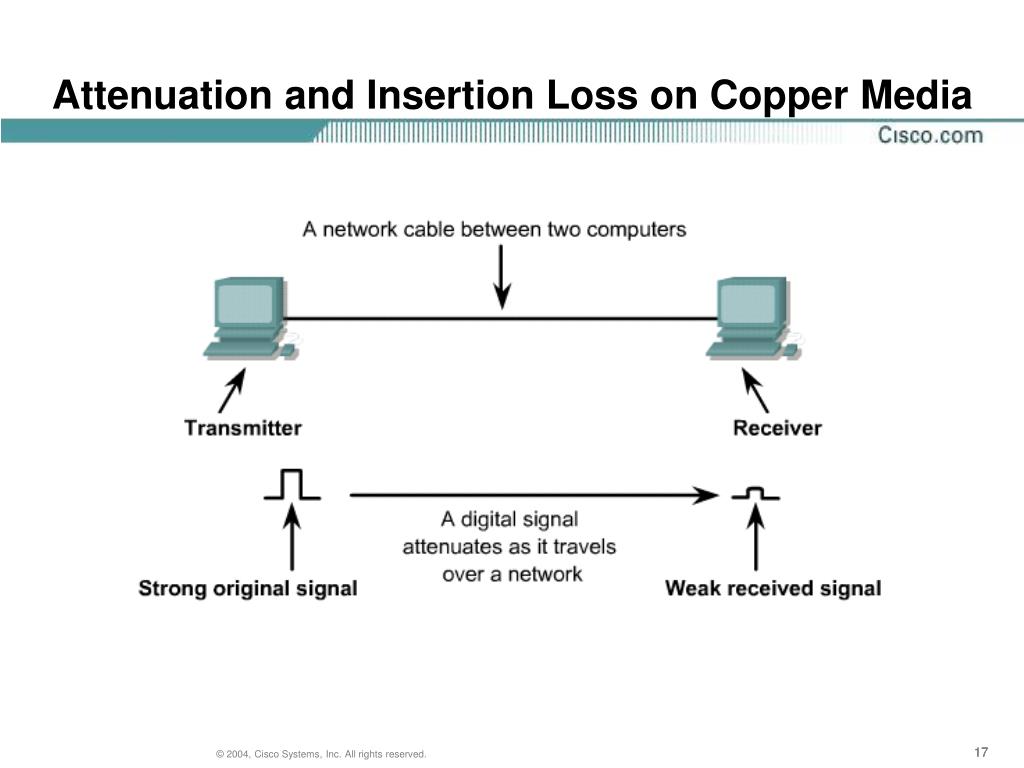 Attenuation and Insertion Loss on Copper Media

Cisco.com

A network cable between two computers

Transmitter

Receiver

A digital signal attenuates as it travels over a network

Strong original signal

Weak received signal

© 2004, Cisco Systems, Inc. All rights reserved.

17